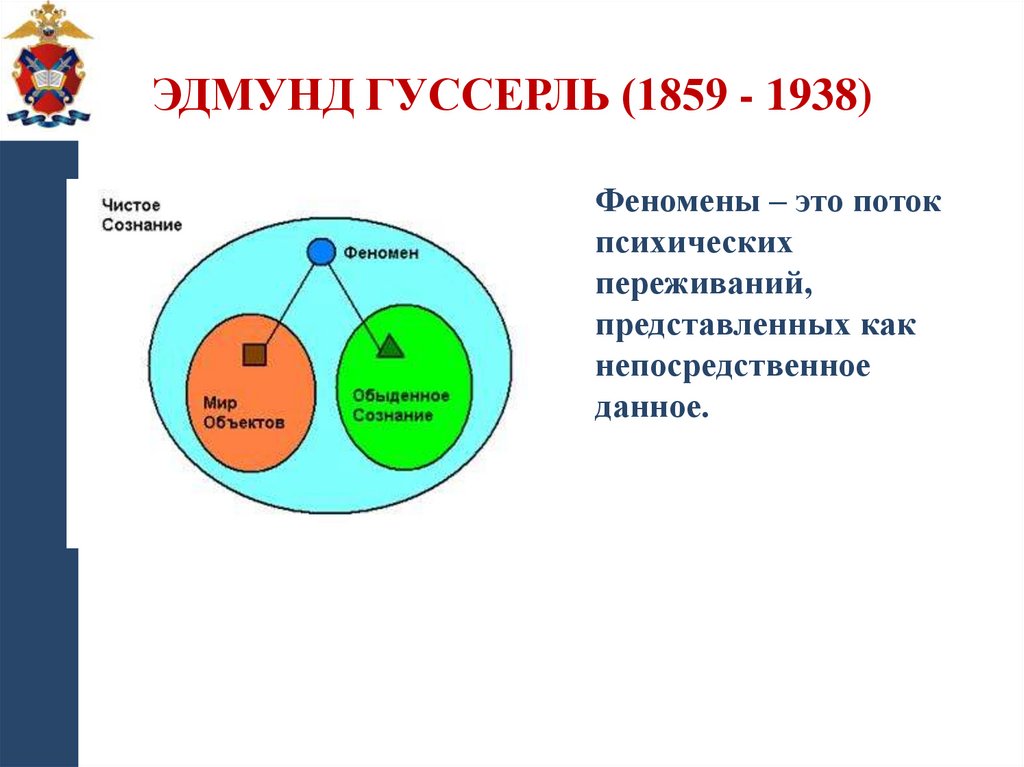 ЭДМУНД ГУССЕРЛЬ (1859 - 1938)

Чистое Сознание

Феномен

Мир Объектов

Обыденное Сознание

Феномены – это поток психических переживаний, представленных как непосредственное данное.